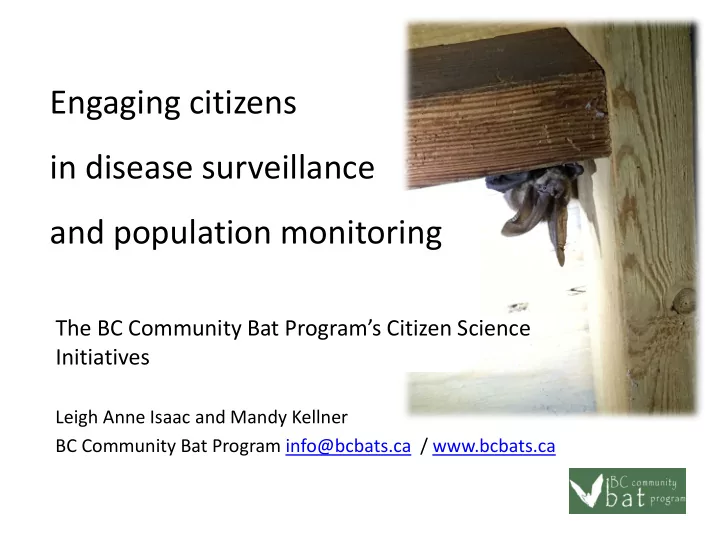 Engaging citizens

in disease surveillance

and population monitoring

The BC Community Bat Program's Citizen Science Initiatives

Leigh Anne Isaac and Mandy Kellner

BC Community Bat Program info@bcbats.ca / www.bcbats.ca

BC community bat program